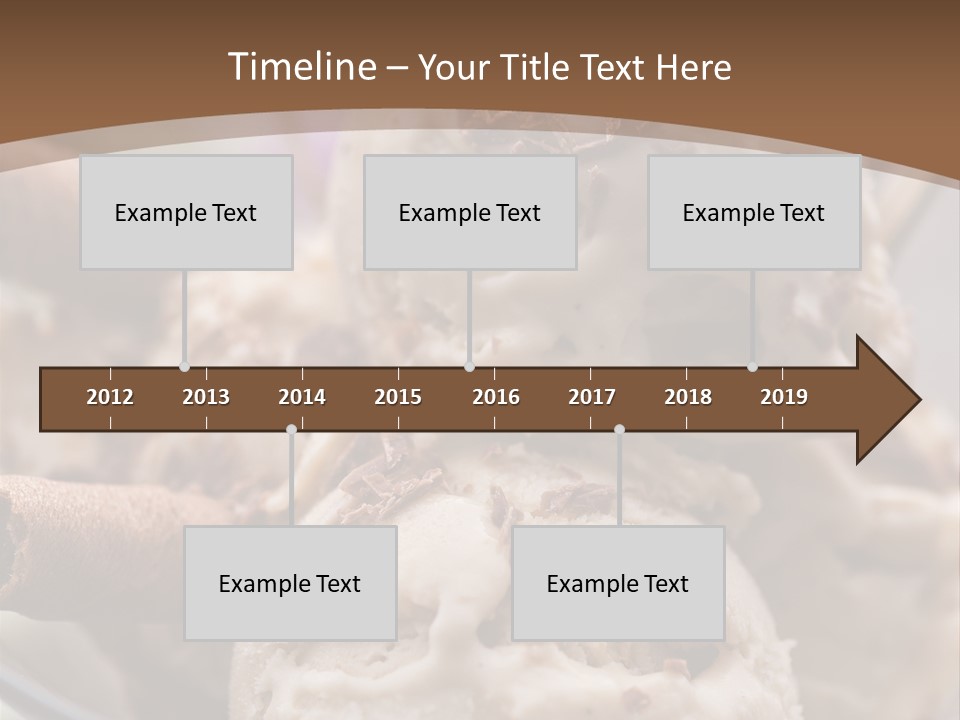 Timeline – Your Title Text Here

Example Text

Example Text

Example Text

2012 2013 2014 2015 2016 2017 2018 2019

Example Text

Example Text